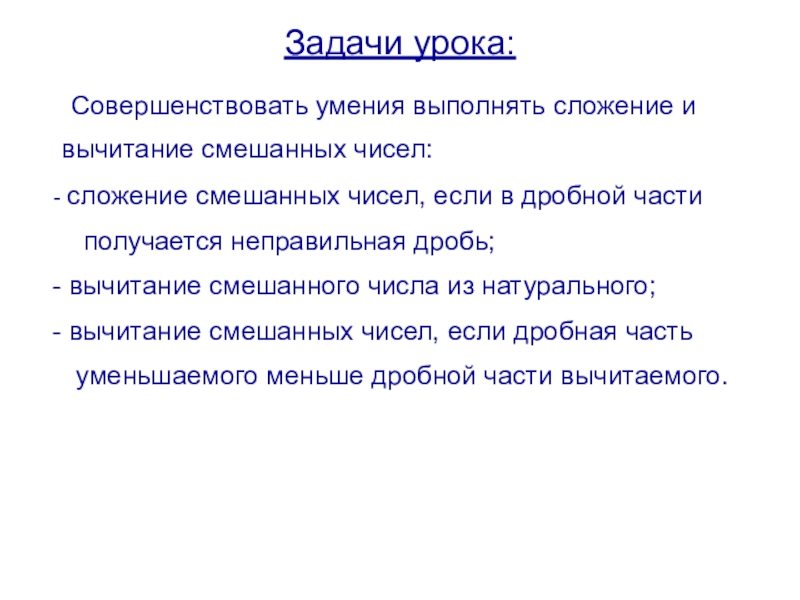 Задачи урока:

Совершенствовать умения выполнять сложение и вычитание смешанных чисел:

- сложение смешанных чисел, если в дробной части получается неправильная дробь;

- вычитание смешанного числа из натурального;

- вычитание смешанных чисел, если дробная часть уменьшаемого меньше дробной части вычитаемого.